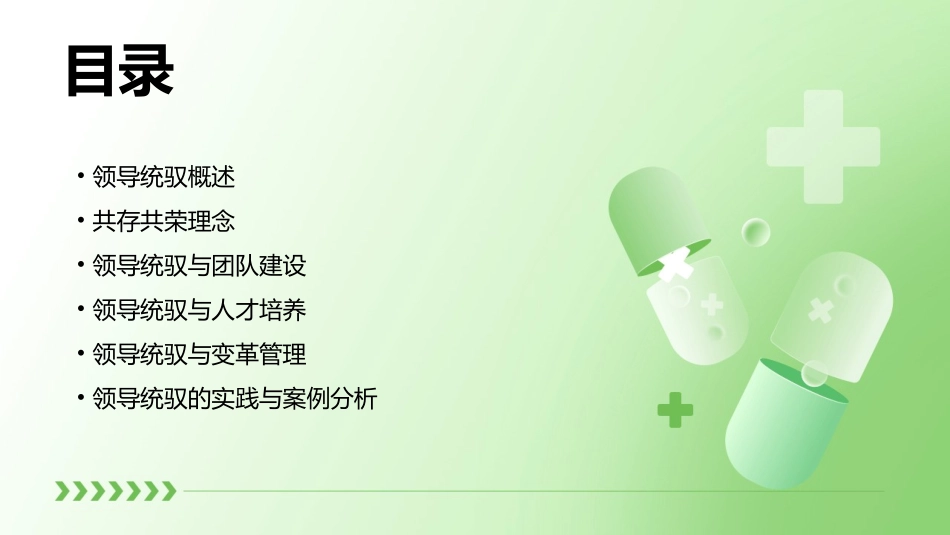 目录

• 领导统驭概述
• 共存共荣理念
• 领导统驭与团队建设
• 领导统驭与人才培养
• 领导统驭与变革管理
• 领导统驭的实践与案例分析